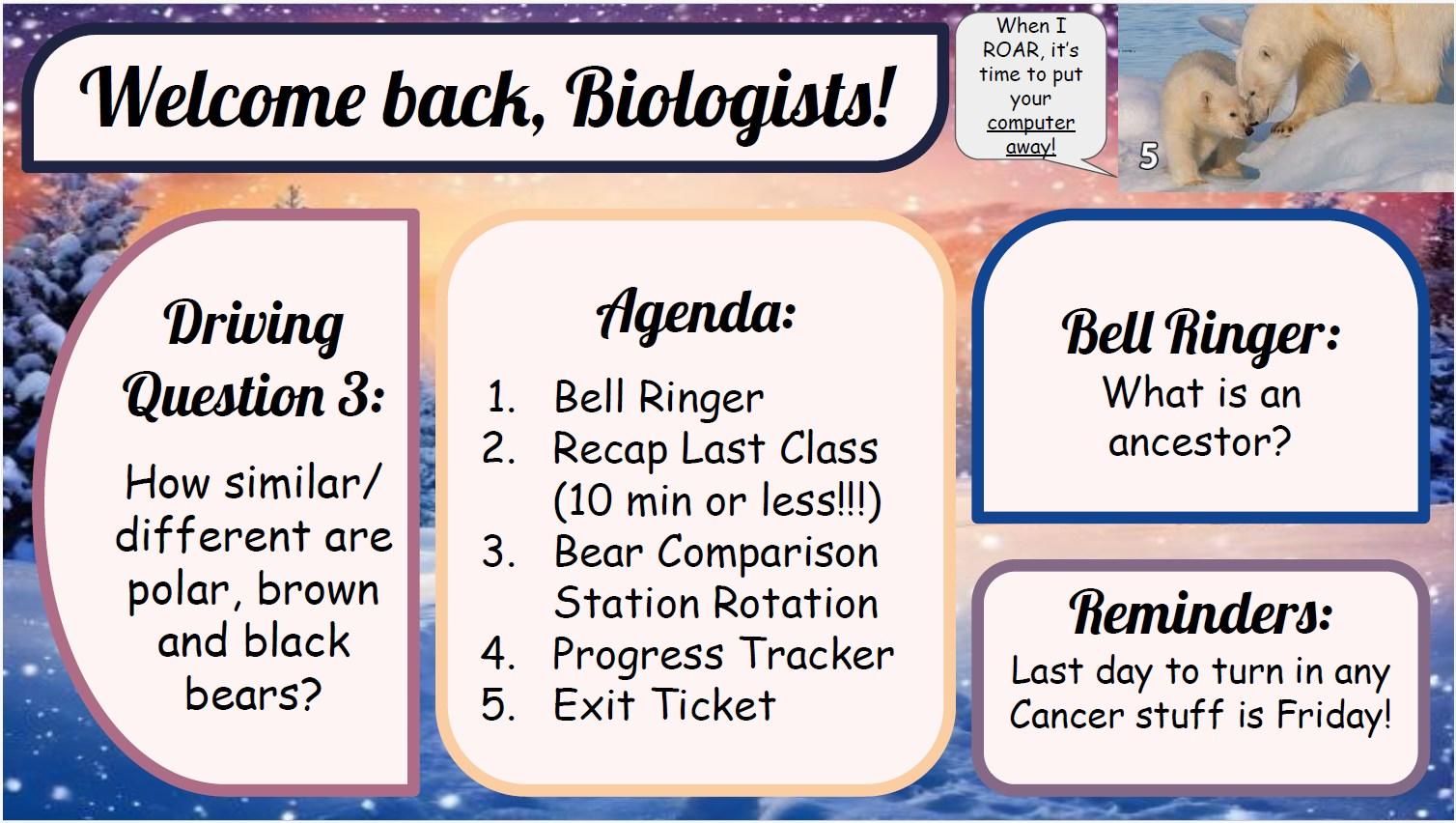 Welcome back, Biologists!

When I ROAR, it's time to put your computer away!

5

Driving Question 3:

How similar/ different are polar, brown and black bears?

Agenda:

1. Bell Ringer
2. Recap Last Class (10 min or less!!!)
3. Bear Comparison Station Rotation
4. Progress Tracker
5. Exit Ticket

Bell Ringer:

What is an ancestor?

Reminders:

Last day to turn in any Cancer stuff is Friday!